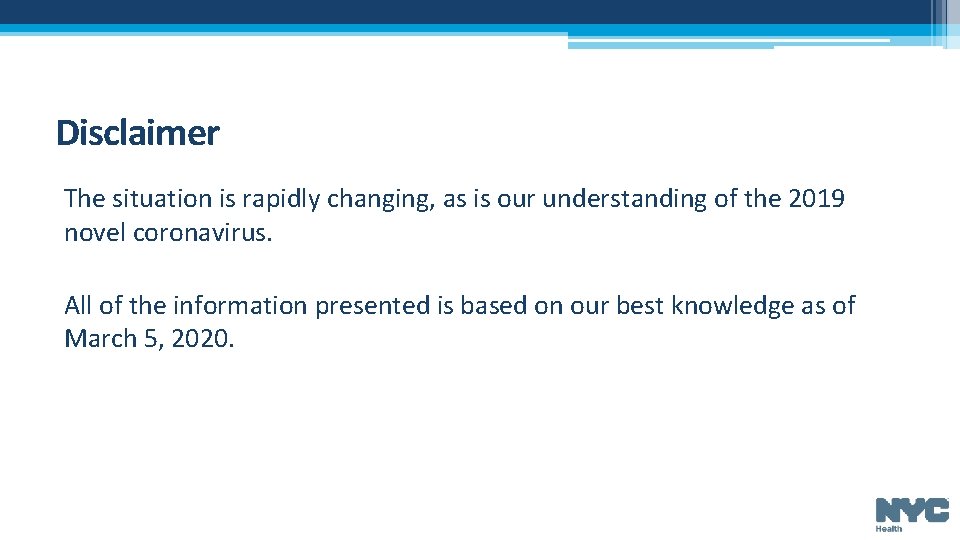 Disclaimer

The situation is rapidly changing, as is our understanding of the 2019 novel coronavirus.

All of the information presented is based on our best knowledge as of March 5, 2020.

NYC
Health